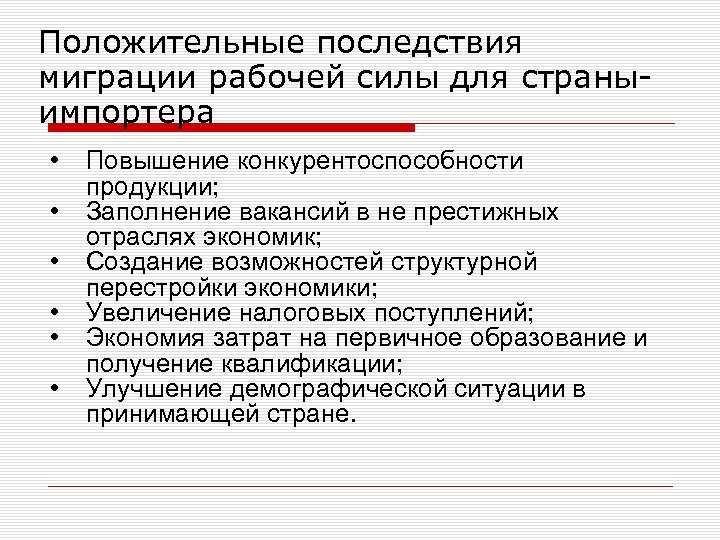 Положительные последствия миграции рабочей силы для страны-импортера

• Повышение конкурентоспособности продукции;
• Заполнение вакансий в не престижных отраслях экономик;
• Создание возможностей структурной перестройки экономики;
• Увеличение налоговых поступлений;
• Экономия затрат на первичное образование и получение квалификации;
• Улучшение демографической ситуации в принимающей стране.